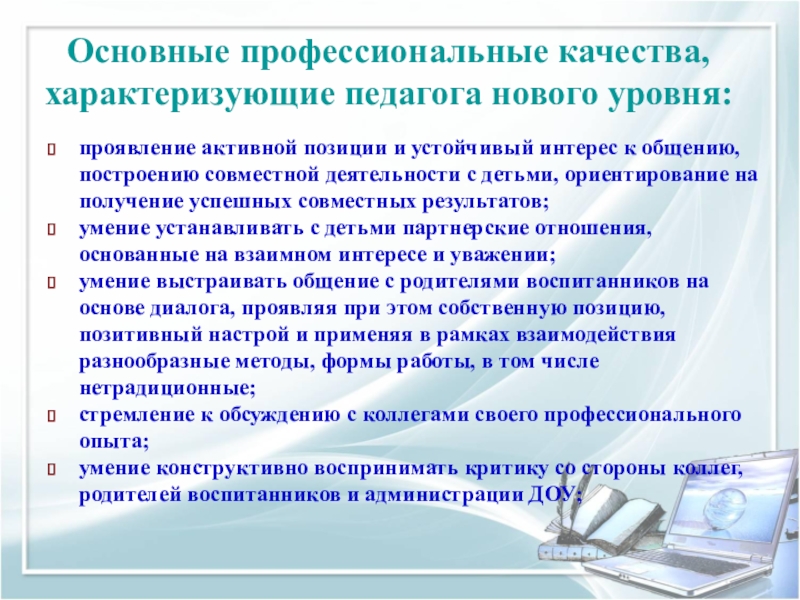 Основные профессиональные качества, характеризующие педагога нового уровня:

проявление активной позиции и устойчивый интерес к общению, построению совместной деятельности с детьми, ориентирование на получение успешных совместных результатов;

умение устанавливать с детьми партнерские отношения, основанные на взаимном интересе и уважении;

умение выстраивать общение с родителями воспитанников на основе диалога, проявляя при этом собственную позицию, позитивный настрой и применяя в рамках взаимодействия разнообразные методы, формы работы, в том числе нетрадиционные;

стремление к обсуждению с коллегами своего профессионального опыта;

умение конструктивно воспринимать критику со стороны коллег, родителей воспитанников и администрации ДОУ;